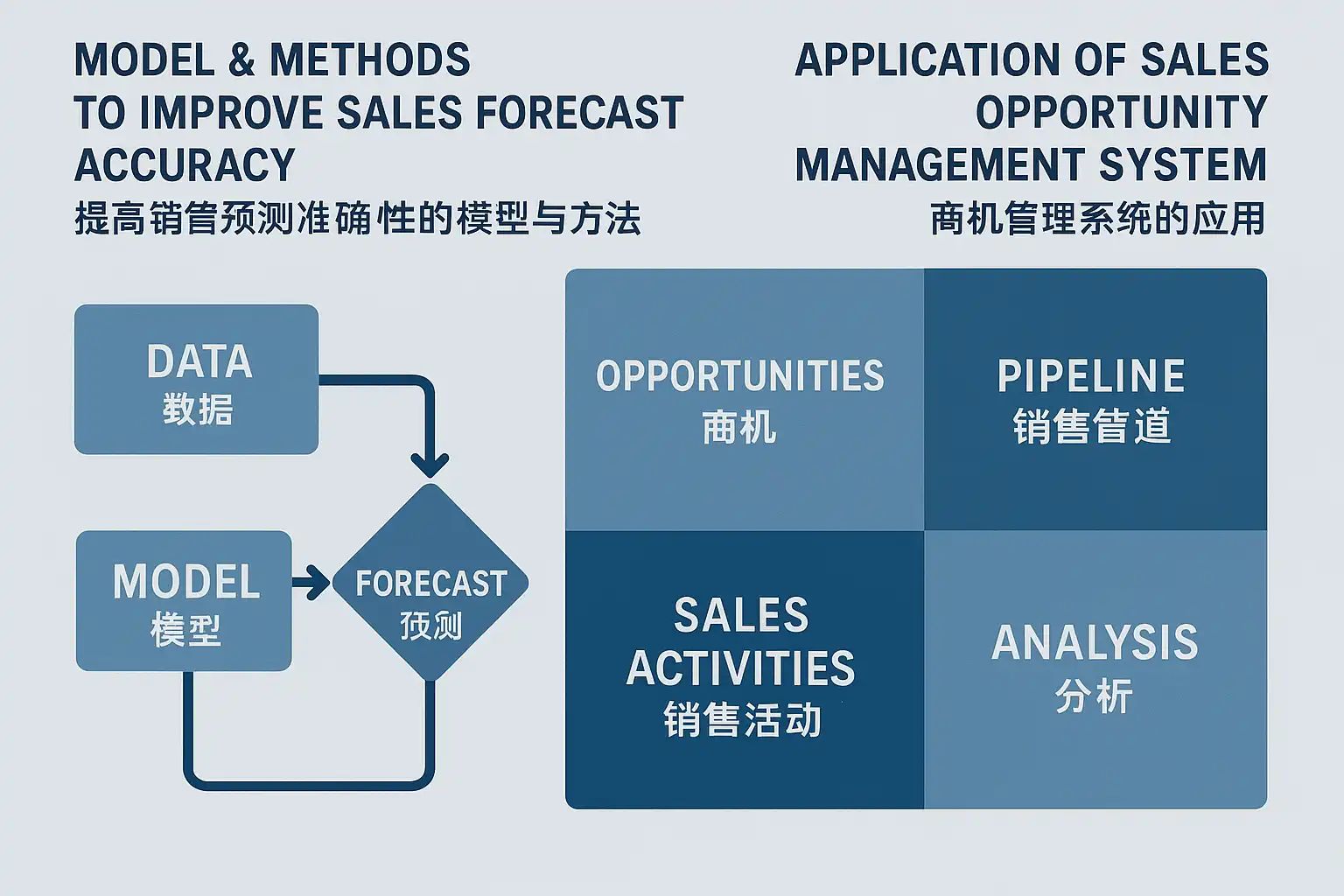 MODEL & METHODS TO IMPROVE SALES FORECAST ACCURACY
提高销售预测准确性的模型与方法

APPLICATION OF SALES OPPORTUNITY MANAGEMENT SYSTEM
商机管理系统的应用

DATA
数据

MODEL
模型

FORECAST
预测

OPPORTUNITIES
商机

PIPELINE
销售管道

SALES ACTIVITIES
销售活动

ANALYSIS
分析